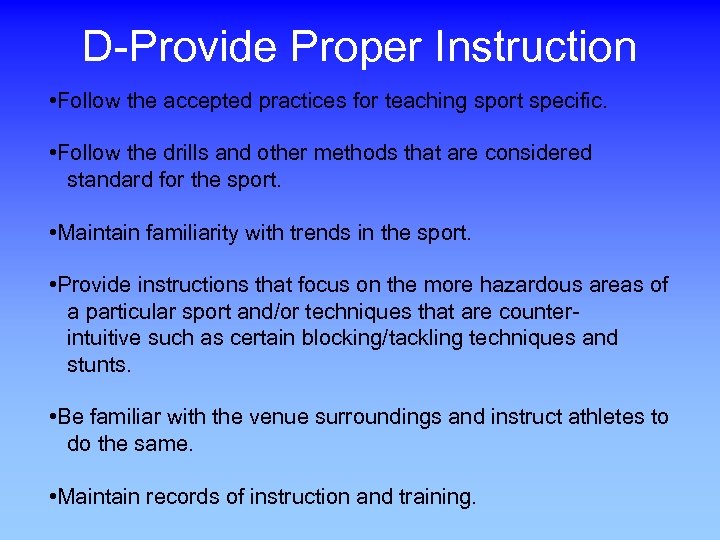 D-Provide Proper Instruction

•Follow the accepted practices for teaching sport specific.

•Follow the drills and other methods that are considered standard for the sport.

•Maintain familiarity with trends in the sport.

•Provide instructions that focus on the more hazardous areas of a particular sport and/or techniques that are counter-intuitive such as certain blocking/tackling techniques and stunts.

•Be familiar with the venue surroundings and instruct athletes to do the same.

•Maintain records of instruction and training.